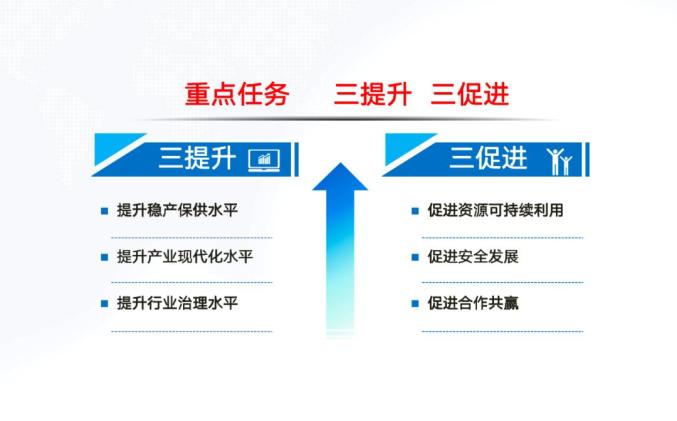 重点任务　三提升　三促进

三提升

提升稳产保供水平

提升产业现代化水平

提升行业治理水平

三促进

促进资源可持续利用

促进安全发展

促进合作共赢